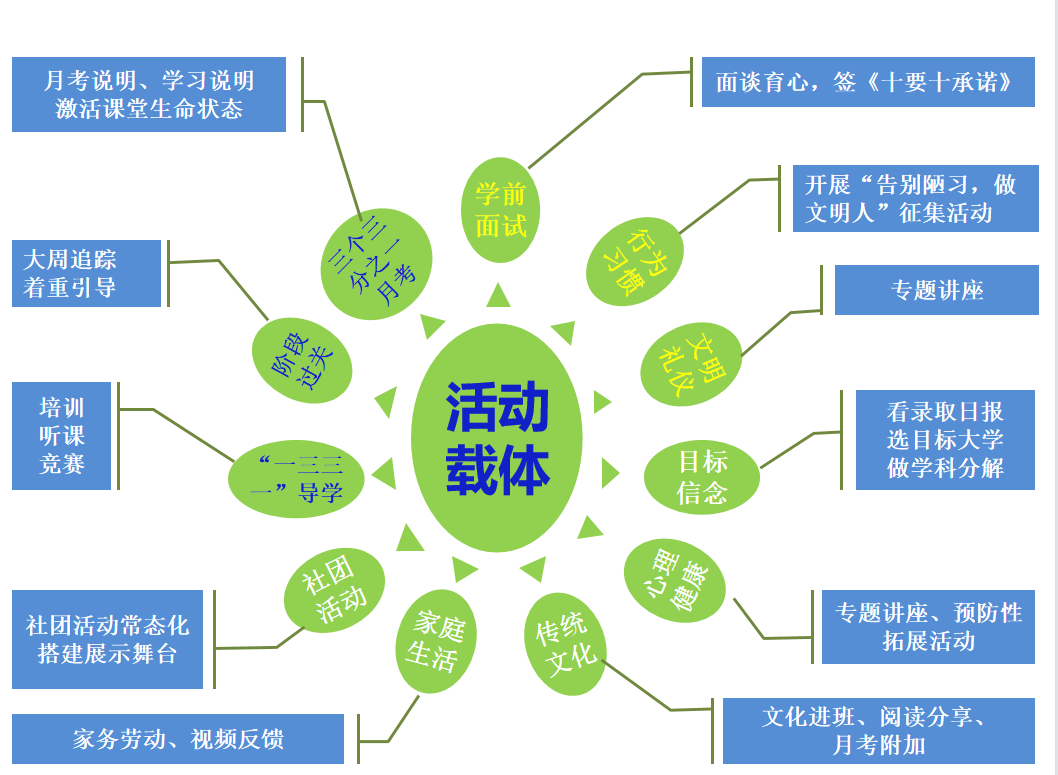 活动载体

学前面试
面谈育心，签《十要十承诺》

行为习惯
开展“告别陋习，做文明人”征集活动

文明礼仪
专题讲座

目标信念
看录取日报
选目标大学
做学科分解

心理健康
专题讲座、预防性拓展活动

传统文化
文化进班、阅读分享、月考附加

家庭生活
家务劳动、视频反馈

社团活动
社团活动常态化
搭建展示舞台

“一三三一”导学
培训
听课
竞赛

阶段过关
大周追踪
着重引导

三个三分之一月考
月考说明、学习说明
激活课堂生命状态